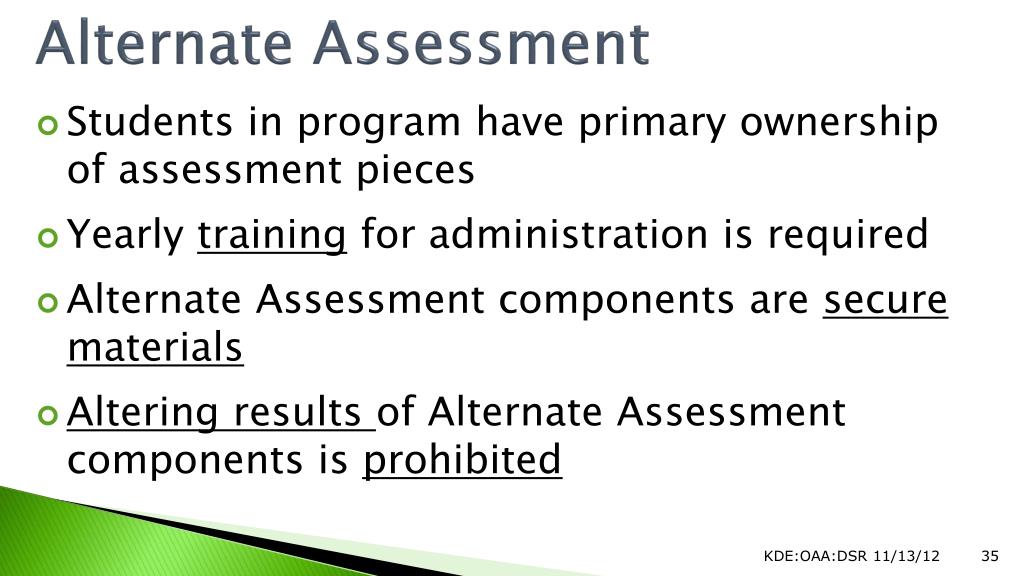 Alternate Assessment

Students in program have primary ownership of assessment pieces

Yearly training for administration is required

Alternate Assessment components are secure materials

Altering results of Alternate Assessment components is prohibited

KDE:OAA:DSR 11/13/12

35